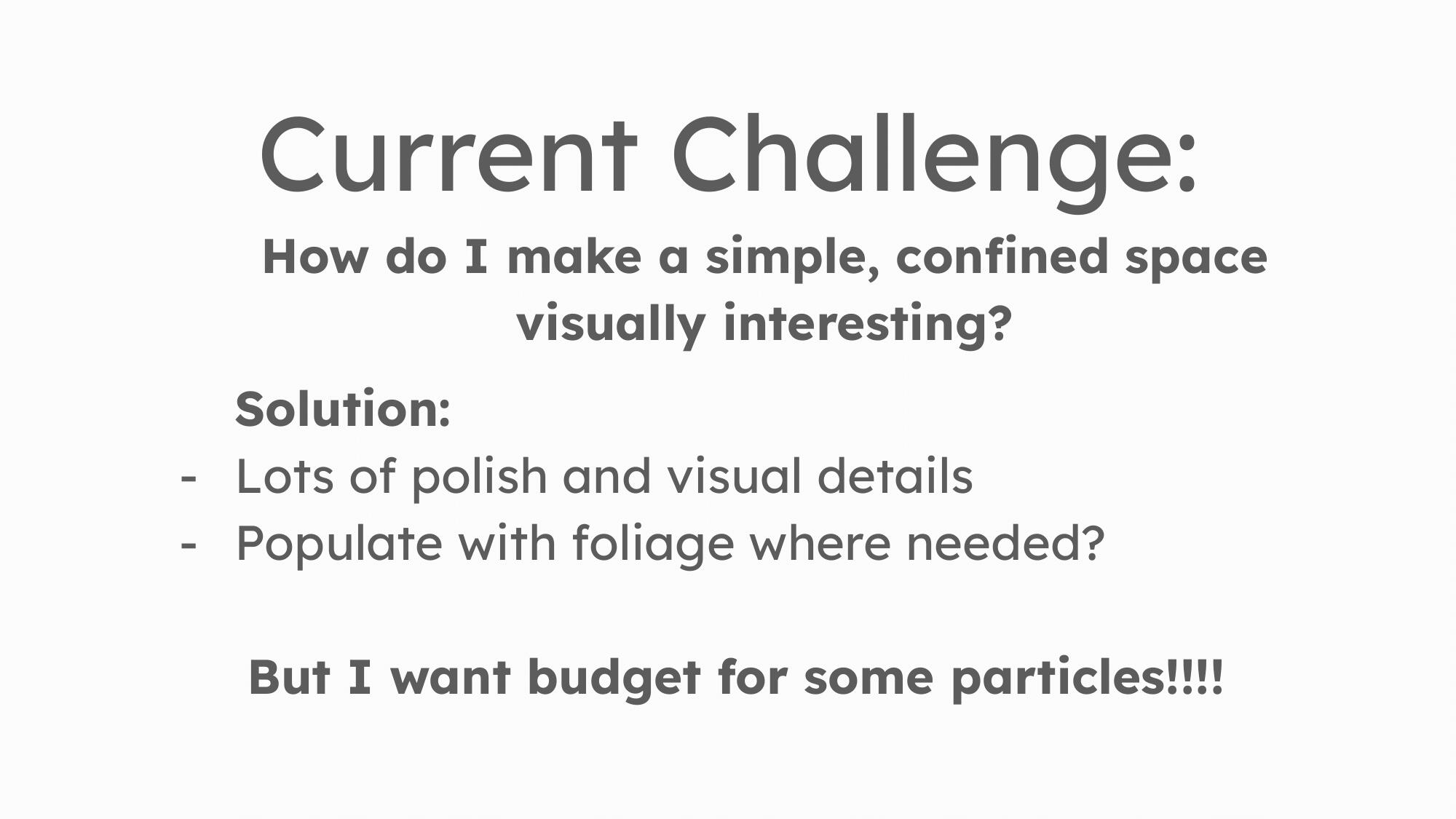 Current Challenge:

How do I make a simple, confined space visually interesting?

Solution:
- Lots of polish and visual details
- Populate with foliage where needed?

But I want budget for some particles!!!!